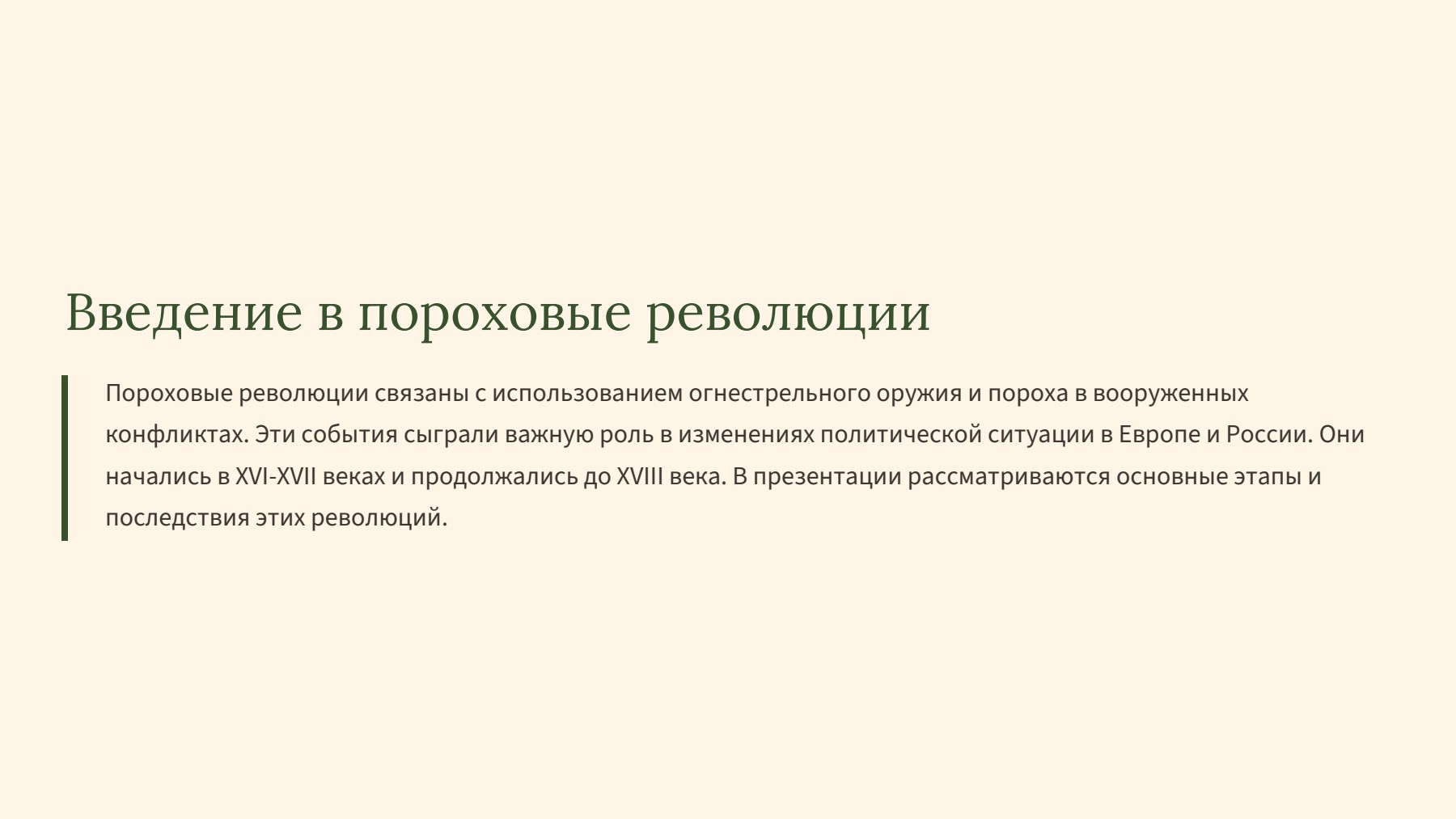 Введение в пороховые революции

Пороховые революции связаны с использованием огнестрельного оружия и пороха в вооруженных конфликтах. Эти события сыграли важную роль в изменениях политической ситуации в Европе и России. Они начались в XVI-XVII веках и продолжались до XVIII века. В презентации рассматриваются основные этапы и последствия этих революций.